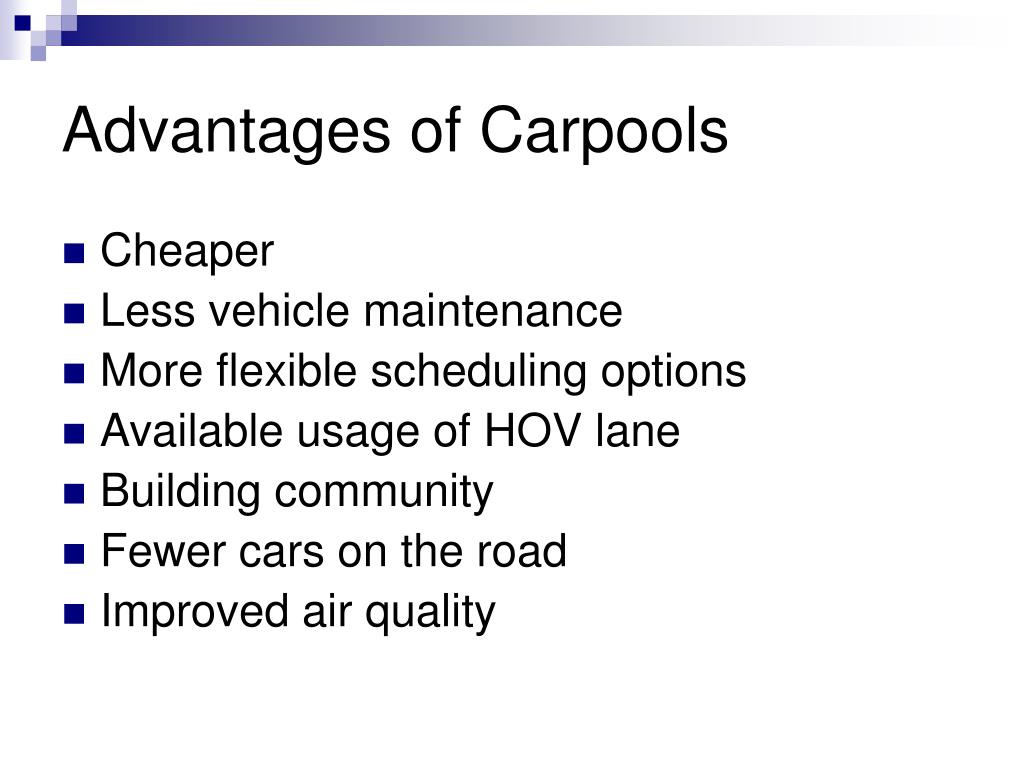 Advantages of Carpools

- Cheaper
- Less vehicle maintenance
- More flexible scheduling options
- Available usage of HOV lane
- Building community
- Fewer cars on the road
- Improved air quality